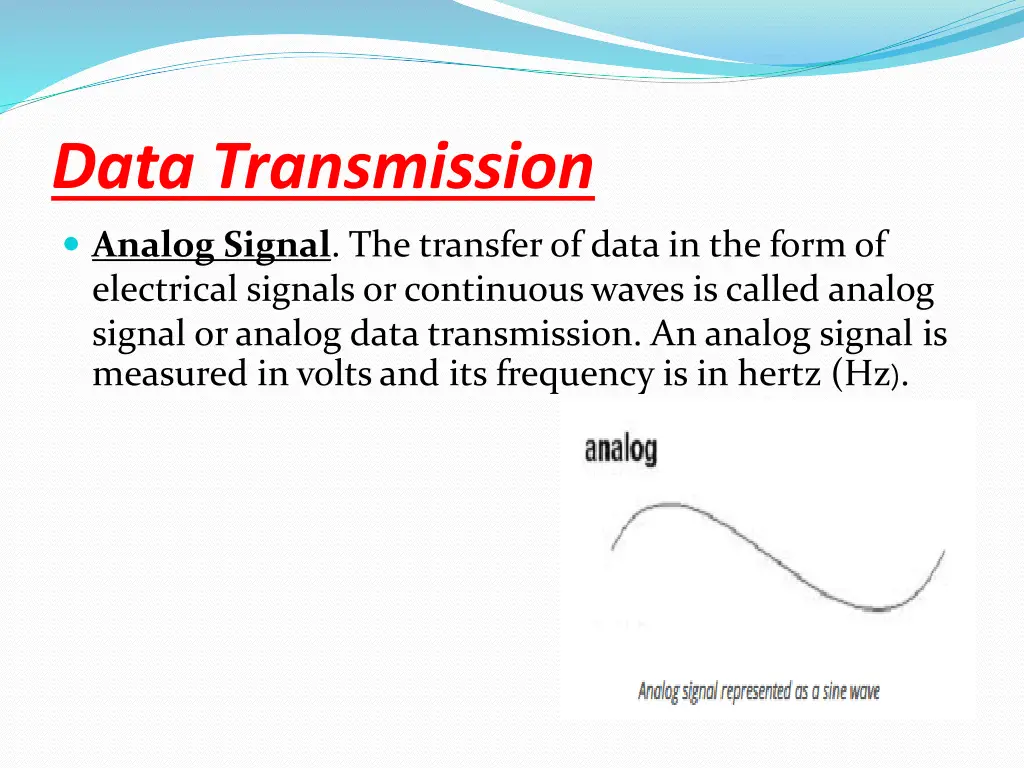 Data Transmission

Analog Signal. The transfer of data in the form of electrical signals or continuous waves is called analog signal or analog data transmission. An analog signal is measured in volts and its frequency is in hertz (Hz).

analog

Analog signal represented as a sine wave